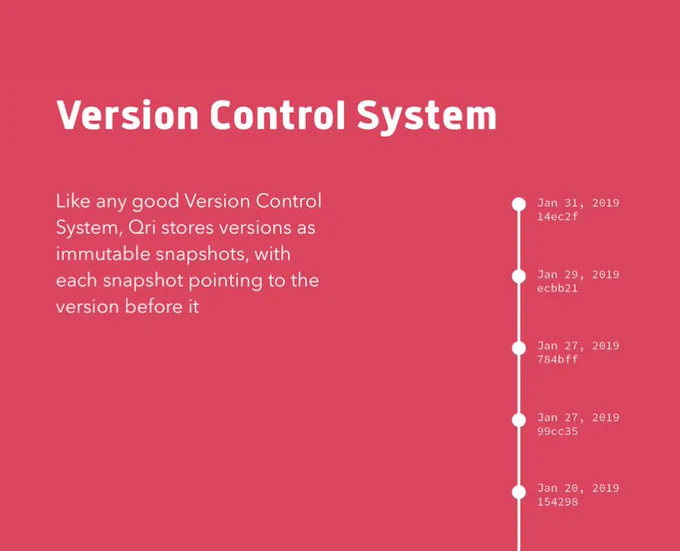 Version Control System

Like any good Version Control System, Qri stores versions as immutable snapshots, with each snapshot pointing to the version before it

Jan 31, 2019
14ec2f

Jan 29, 2019
ecbb21

Jan 27, 2019
784bff

Jan 27, 2019
99cc35

Jan 20, 2019
154298